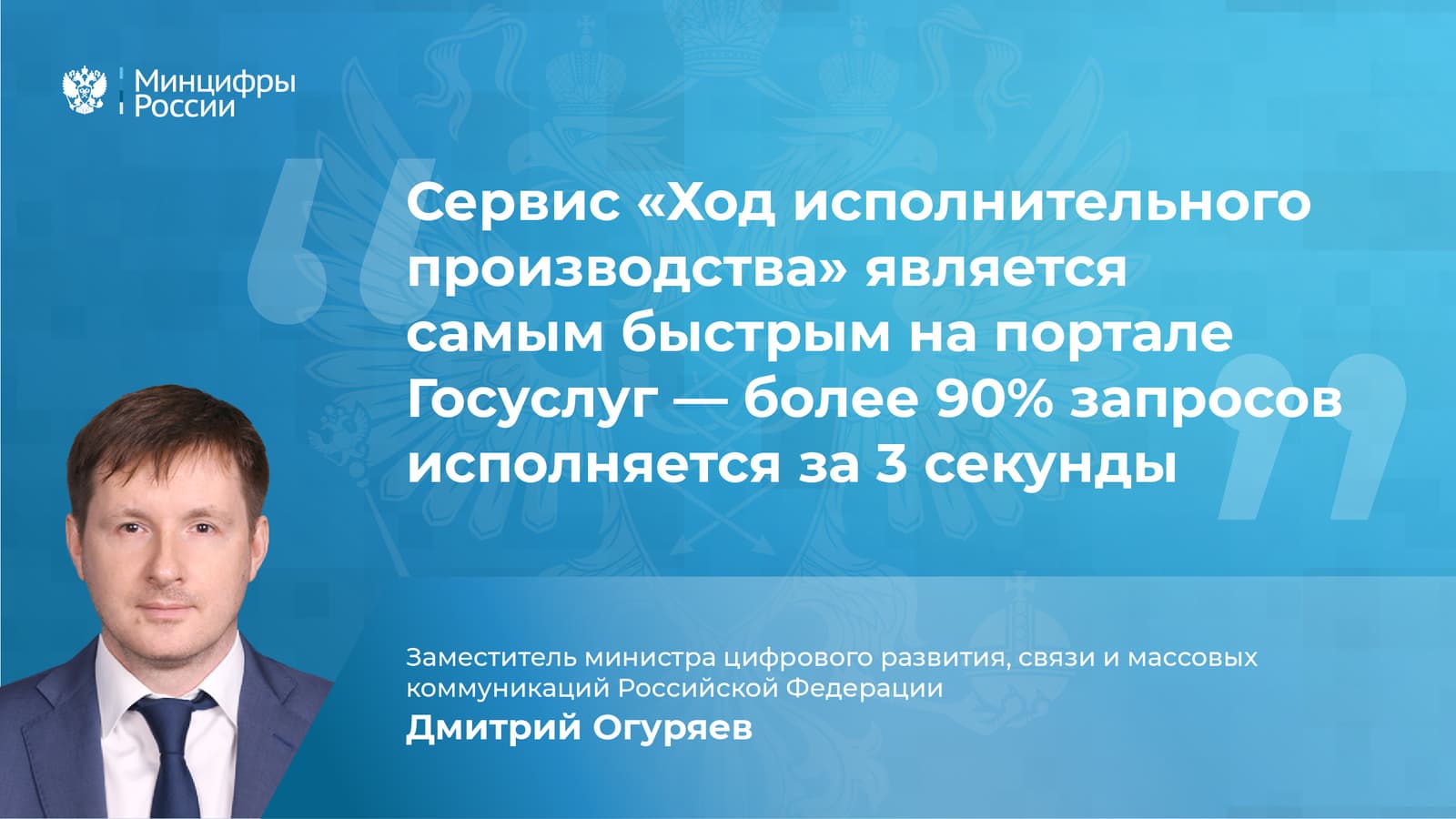 Минцифры России

Сервис «Ход исполнительного производства» является самым быстрым на портале Госуслуг — более 90% запросов исполняется за 3 секунды

Заместитель министра цифрового развития, связи и массовых коммуникаций Российской Федерации
Дмитрий Огуряев